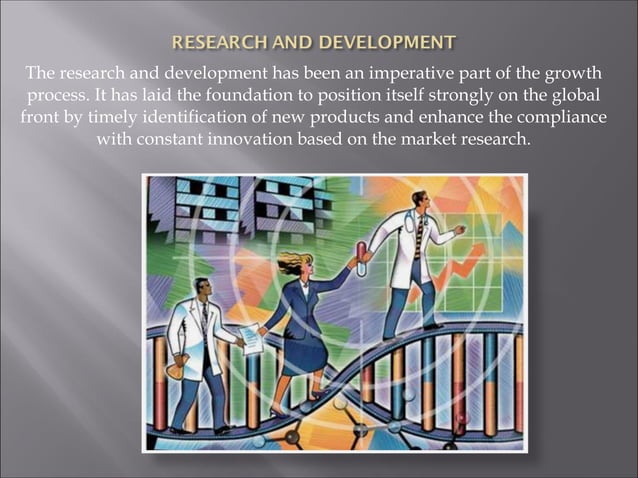 RESEARCH AND DEVELOPMENT

The research and development has been an imperative part of the growth process. It has laid the foundation to position itself strongly on the global front by timely identification of new products and enhance the compliance with constant innovation based on the market research.